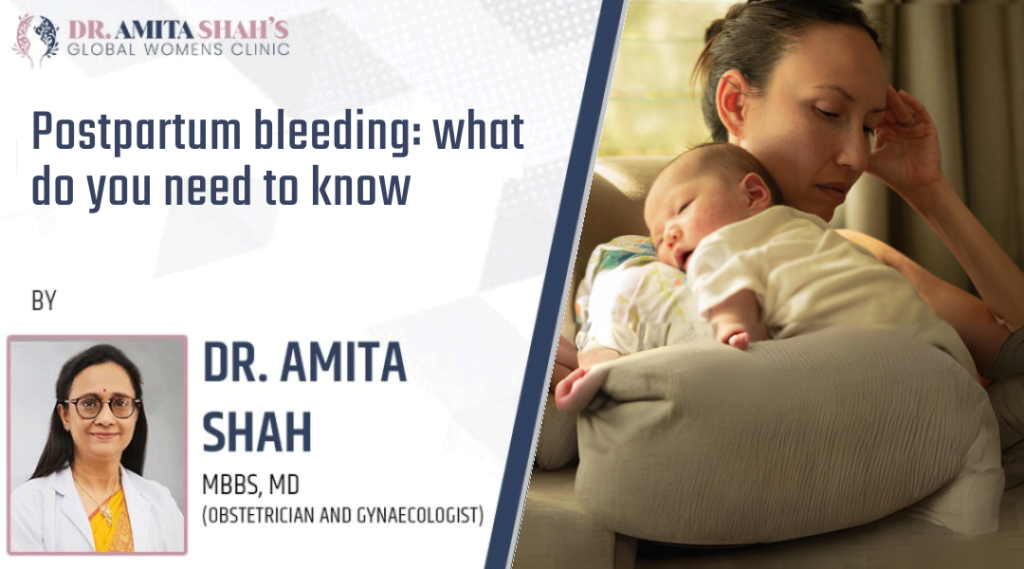 DR. AMITA SHAH'S
GLOBAL WOMENS CLINIC

Postpartum bleeding: what do you need to know

BY

DR. AMITA SHAH

MBBS, MD
(OBSTETRICIAN AND GYNAECOLOGIST)